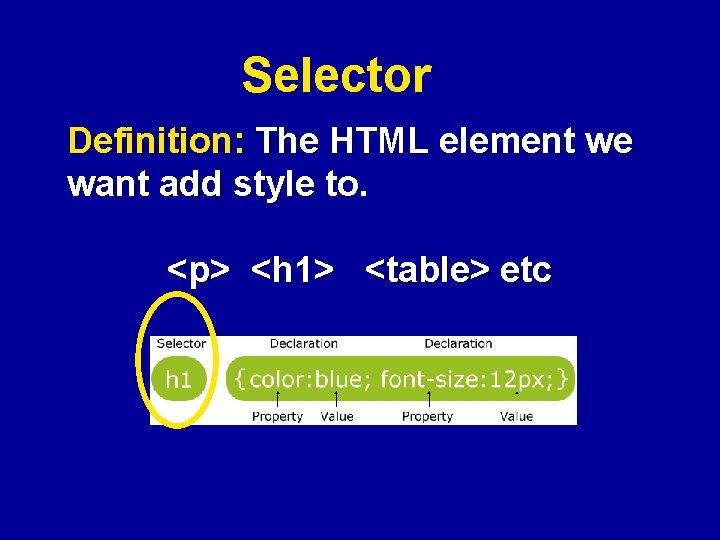 Selector

Definition: The HTML element we want add style to.

<p> <h1> <table> etc

Selector Declaration Declaration

h1 {color:blue; font-size:12px;}

Property Value Property Value